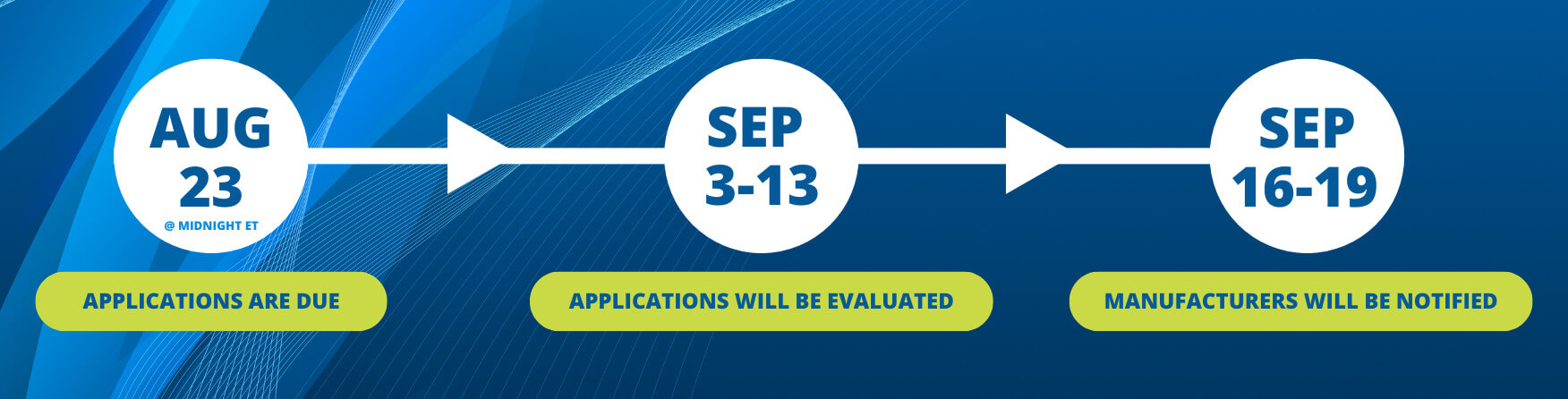 AUG 23
@ MIDNIGHT ET

APPLICATIONS ARE DUE

SEP 3-13

APPLICATIONS WILL BE EVALUATED

SEP 16-19

MANUFACTURERS WILL BE NOTIFIED